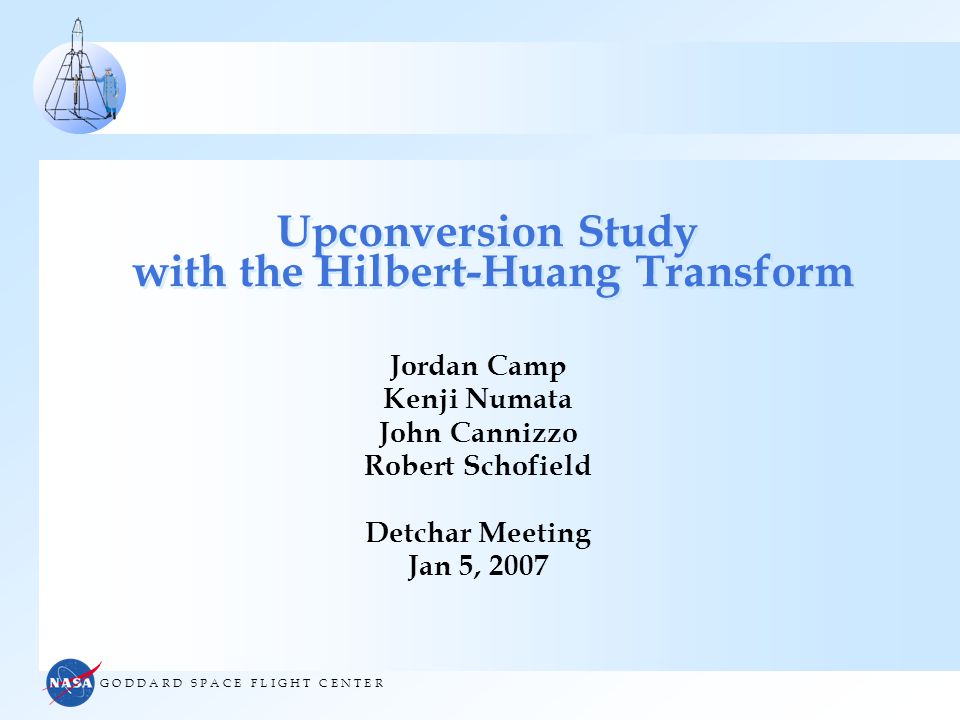 Upconversion Study with the Hilbert-Huang Transform

Jordan Camp
Kenji Numata
John Cannizzo
Robert Schofield

Detchar Meeting
Jan 5, 2007

NASA GODDARD SPACE FLIGHT CENTER